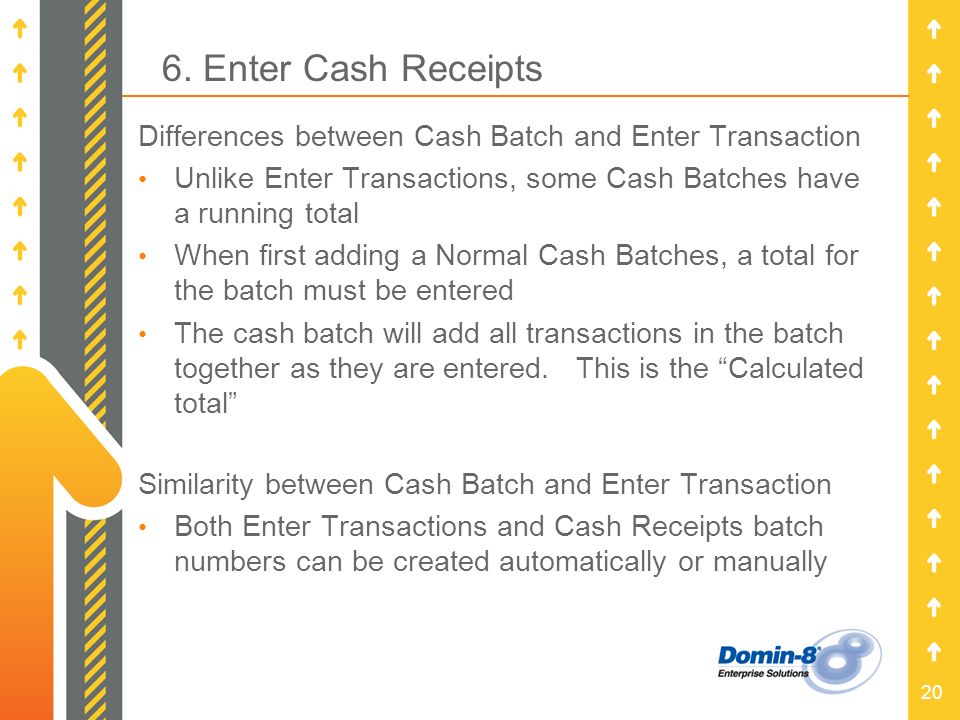 6. Enter Cash Receipts

Differences between Cash Batch and Enter Transaction

• Unlike Enter Transactions, some Cash Batches have a running total

• When first adding a Normal Cash Batches, a total for the batch must be entered

• The cash batch will add all transactions in the batch together as they are entered. This is the “Calculated total”

Similarity between Cash Batch and Enter Transaction

• Both Enter Transactions and Cash Receipts batch numbers can be created automatically or manually

Domin-8
Enterprise Solutions

20